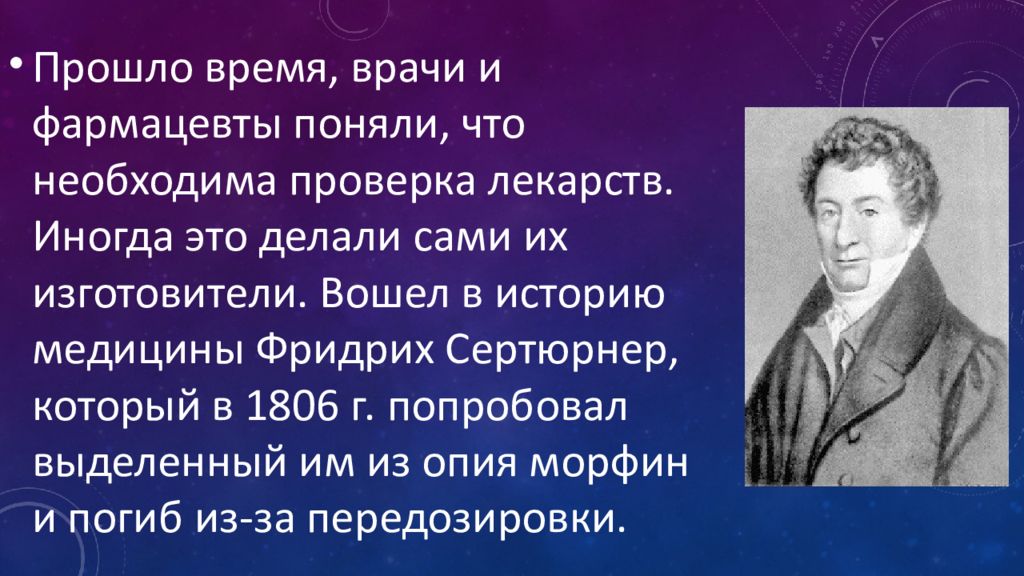 • Прошло время, врачи и фармацевты поняли, что необходима проверка лекарств. Иногда это делали сами их изготовители. Вошел в историю медицины Фридрих Сертюрнер, который в 1806 г. попробовал выделенный им из опия морфин и погиб из-за передозировки.